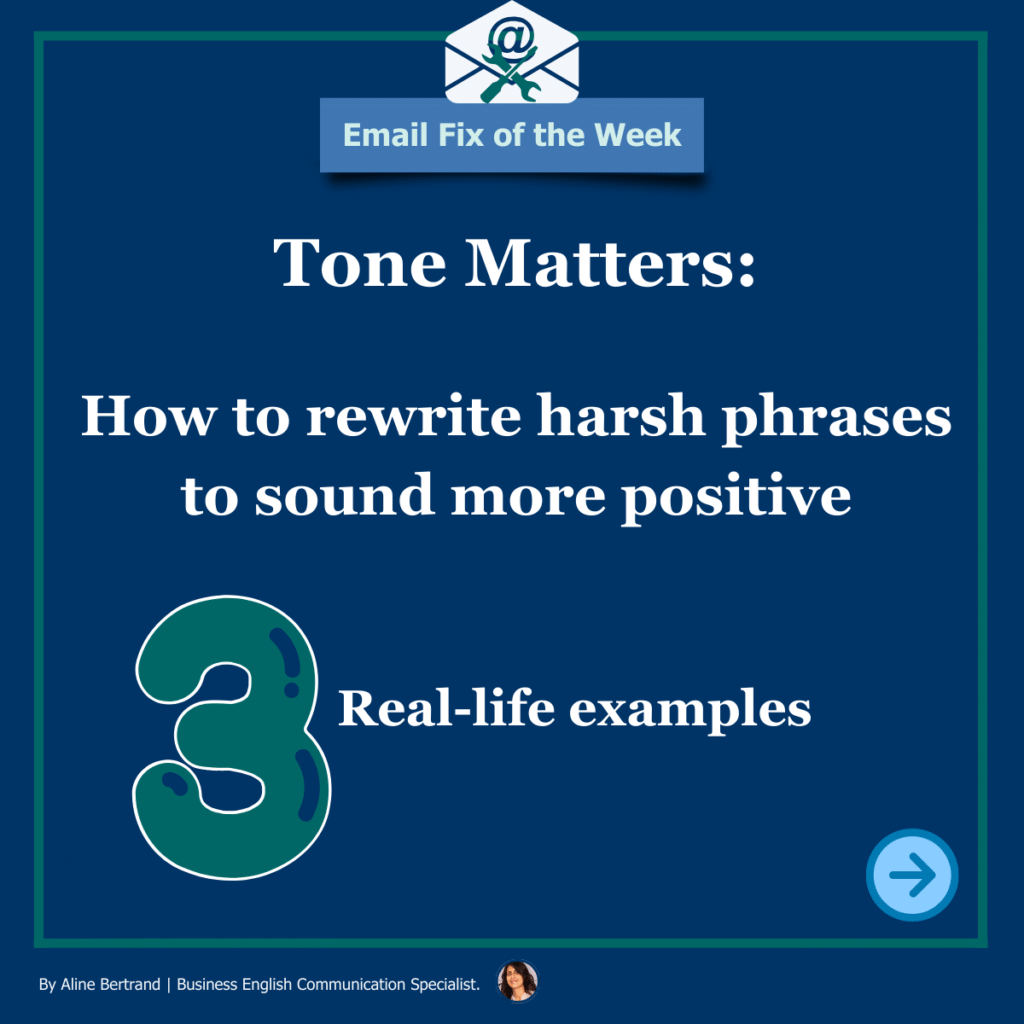 @

Email Fix of the Week

Tone Matters:

How to rewrite harsh phrases to sound more positive

3 Real-life examples

By Aline Bertrand | Business English Communication Specialist.